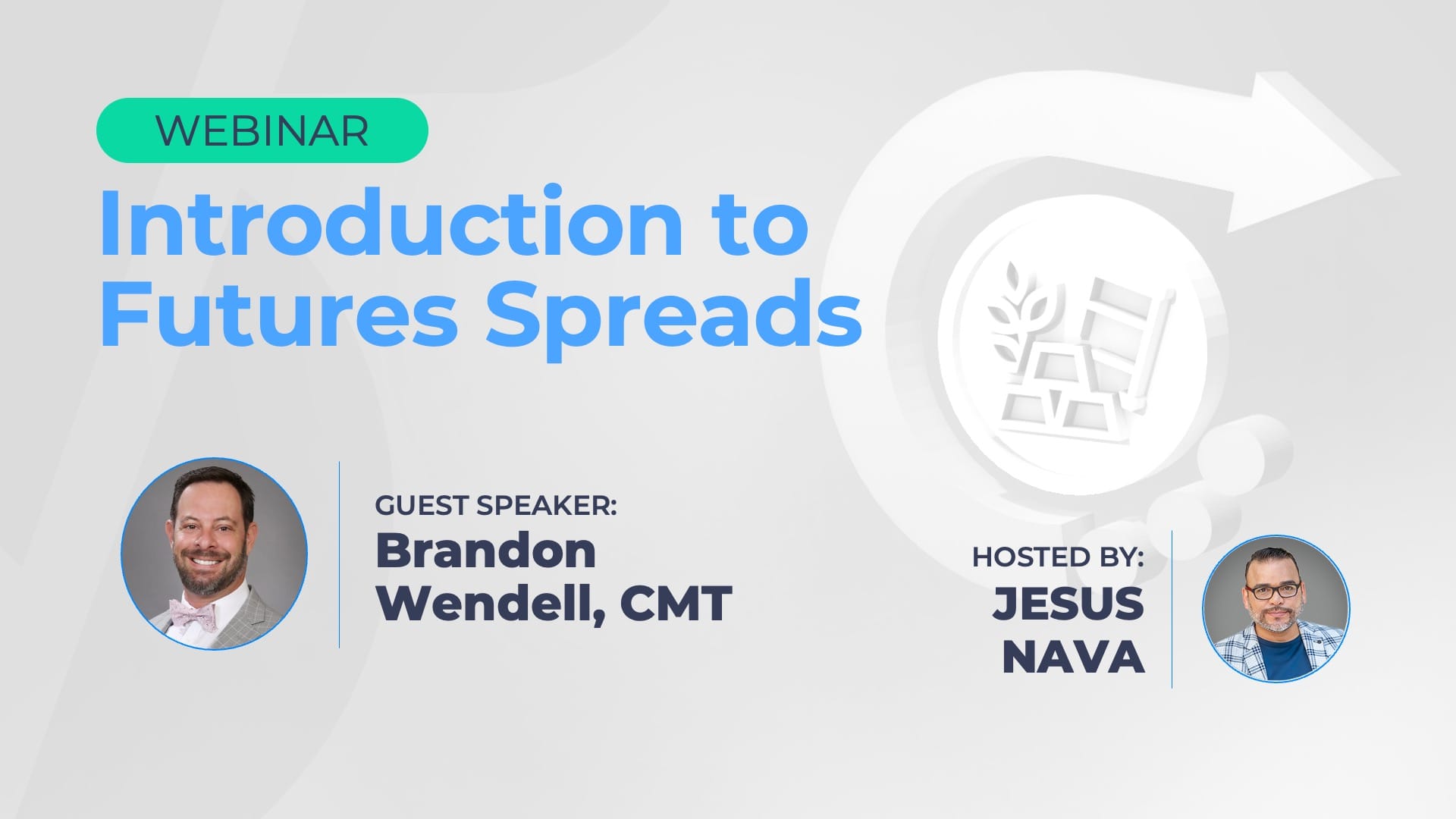 WEBINAR

Introduction to Futures Spreads

GUEST SPEAKER:
Brandon Wendell, CMT

HOSTED BY:
JESUS NAVA